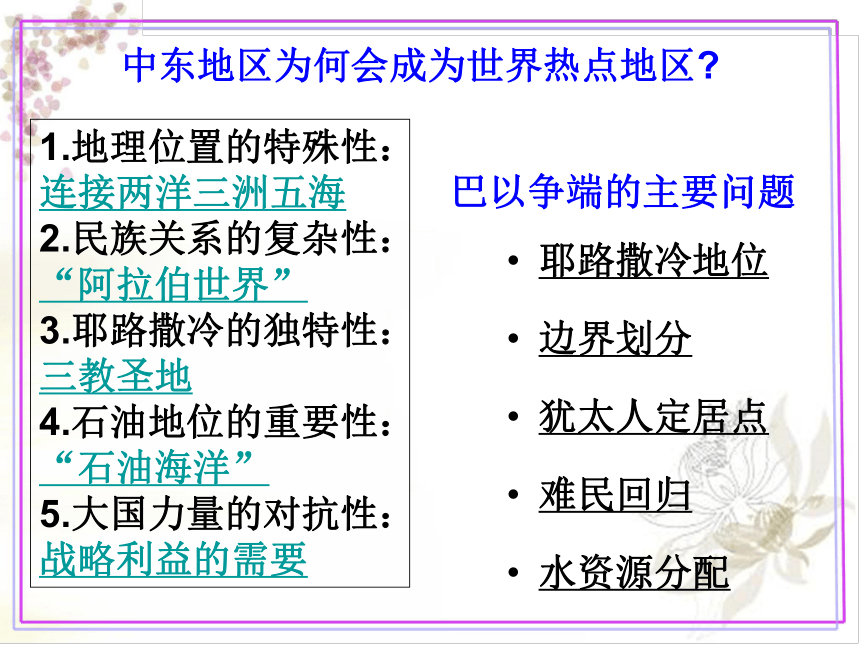 中东地区为何会成为世界热点地区？

1.地理位置的特殊性：
连接两洋三洲五海
2.民族关系的复杂性：
“阿拉伯世界”
3.耶路撒冷的独特性：
三教圣地
4.石油地位的重要性：
“石油海洋”
5.大国力量的对抗性：
战略利益的需要

巴以争端的主要问题

• 耶路撒冷地位
• 边界划分
• 犹太人定居点
• 难民回归
• 水资源分配